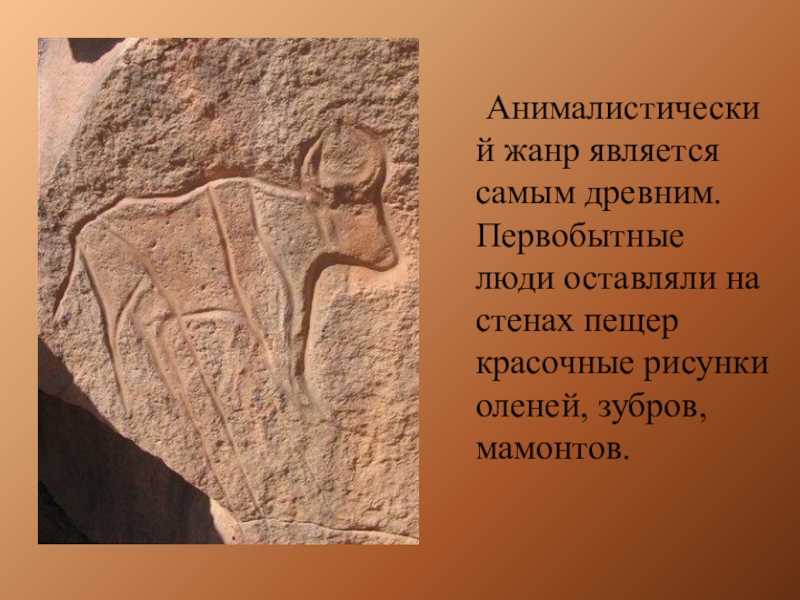 Анималистический жанр является самым древним. Первобытные люди оставляли на стенах пещер красочные рисунки оленей, зубров, мамонтов.